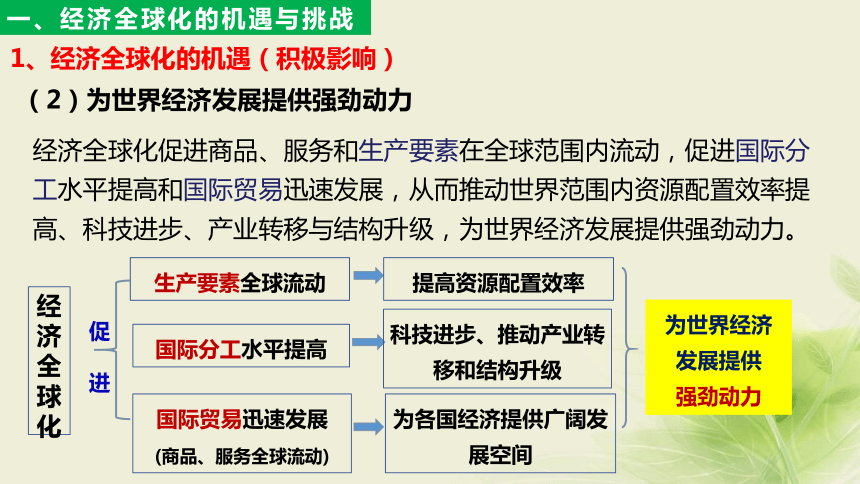 一、经济全球化的机遇与挑战

1、经济全球化的机遇（积极影响）

（2）为世界经济发展提供强劲动力

经济全球化促进商品、服务和生产要素在全球范围内流动，促进国际分工水平提高和国际贸易迅速发展，从而推动世界范围内资源配置效率提高、科技进步、产业转移与结构升级，为世界经济发展提供强劲动力。

经济全球化

促进

生产要素全球流动

提高资源配置效率

国际分工水平提高

科技进步、推动产业转移和结构升级

国际贸易迅速发展
(商品、服务全球流动)

为各国经济提供广阔发展空间

为世界经济发展提供强劲动力